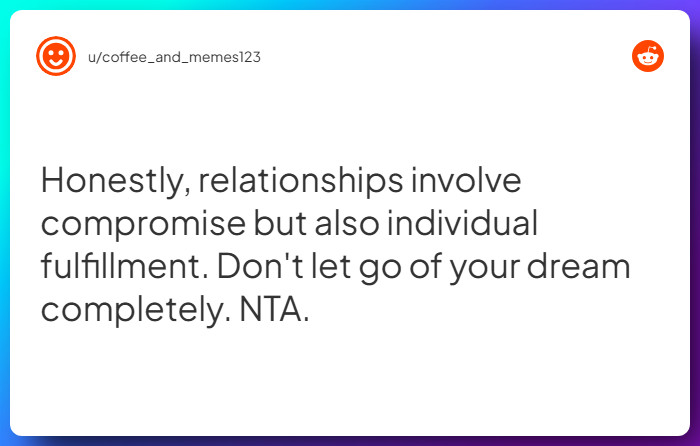 u/coffee_and_memes123

Honestly, relationships involve compromise but also individual fulfillment. Don't let go of your dream completely. NTA.